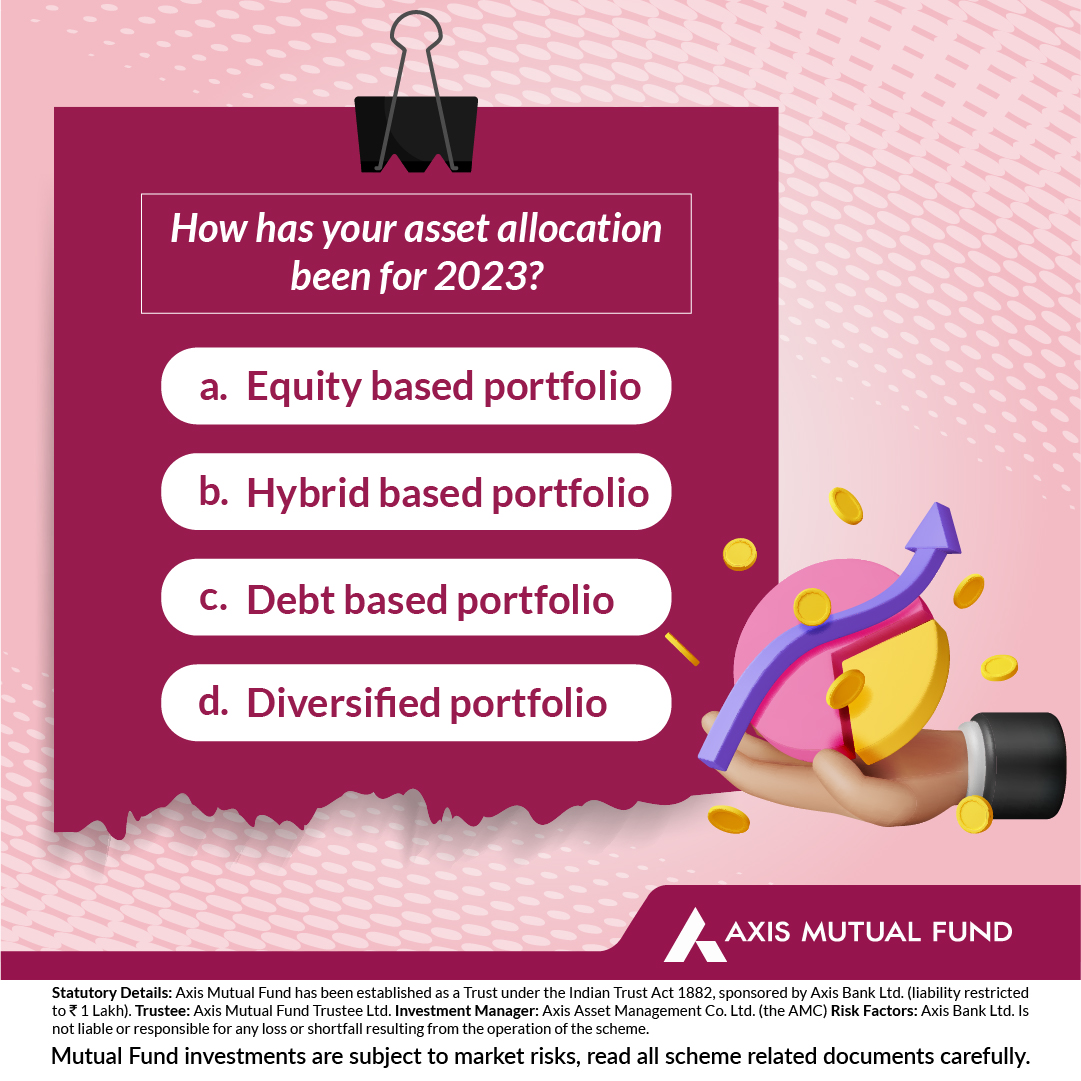 How has your asset allocation been for 2023?

a. Equity based portfolio

b. Hybrid based portfolio

c. Debt based portfolio

d. Diversified portfolio

AXIS MUTUAL FUND

Statutory Details: Axis Mutual Fund has been established as a Trust under the Indian Trust Act 1882, sponsored by Axis Bank Ltd. (liability restricted to ₹ 1 Lakh). Trustee: Axis Mutual Fund Trustee Ltd. Investment Manager: Axis Asset Management Co. Ltd. (the AMC) Risk Factors: Axis Bank Ltd. Is not liable or responsible for any loss or shortfall resulting from the operation of the scheme.

Mutual Fund investments are subject to market risks, read all scheme related documents carefully.